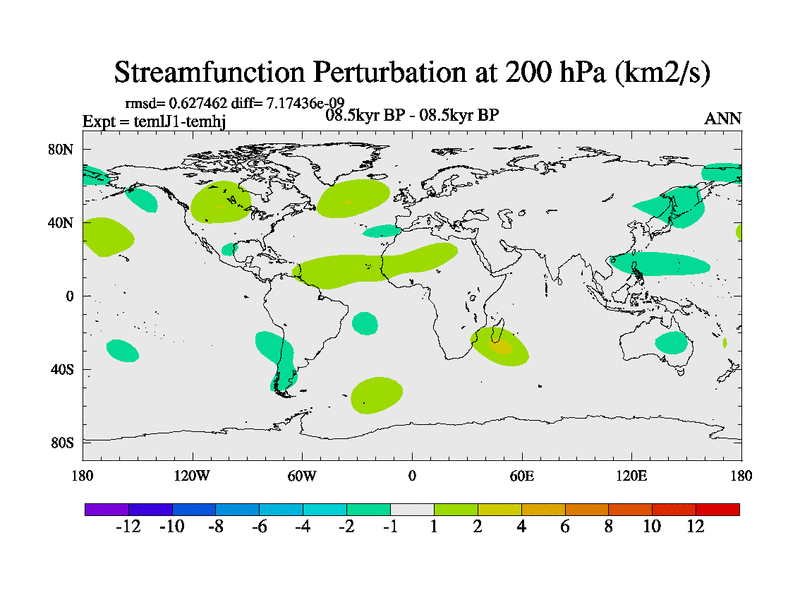 Streamfunction Perturbation at 200 hPa (km2/s)

rmsd= 0.627462 diff= 7.17436e-09
Expt = temlJ1-temhj
08.5kyr BP - 08.5kyr BP
ANN

80N
40N
0
40S
80S

180
120W
60W
0
60E
120E
180

-12 -10 -8 -6 -4 -2 -1 1 2 4 6 8 10 12